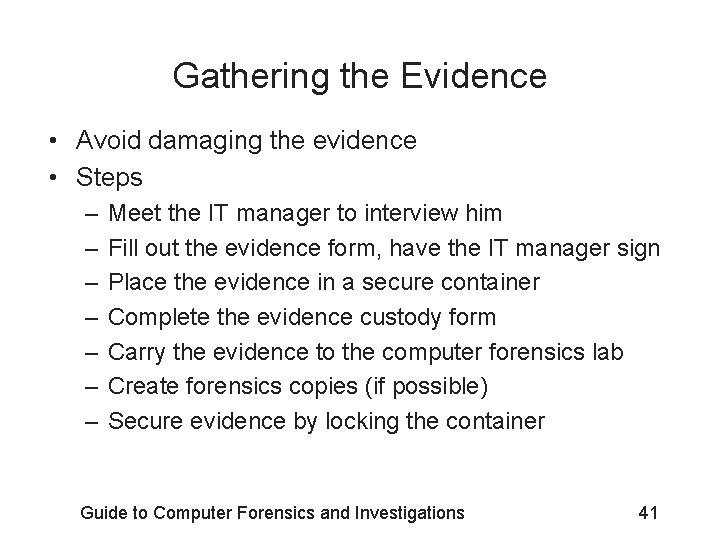 Gathering the Evidence

• Avoid damaging the evidence
• Steps
– Meet the IT manager to interview him
– Fill out the evidence form, have the IT manager sign
– Place the evidence in a secure container
– Complete the evidence custody form
– Carry the evidence to the computer forensics lab
– Create forensics copies (if possible)
– Secure evidence by locking the container

Guide to Computer Forensics and Investigations 41